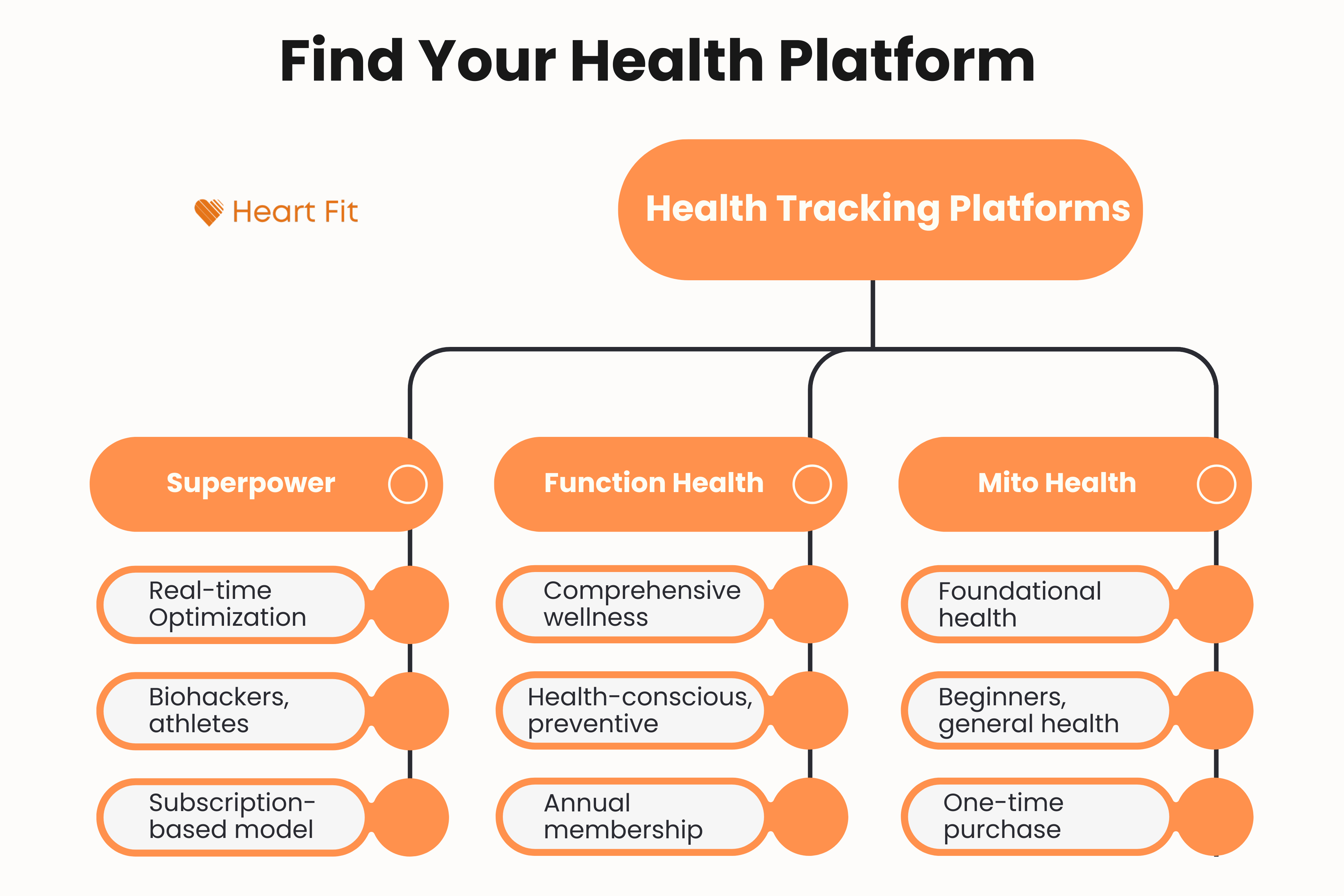 Find Your Health Platform

Heart Fit

Health Tracking Platforms

Superpower

Real-time Optimization

Biohackers, athletes

Subscription-based model

Function Health

Comprehensive wellness

Health-conscious, preventive

Annual membership

Mito Health

Foundational health

Beginners, general health

One-time purchase